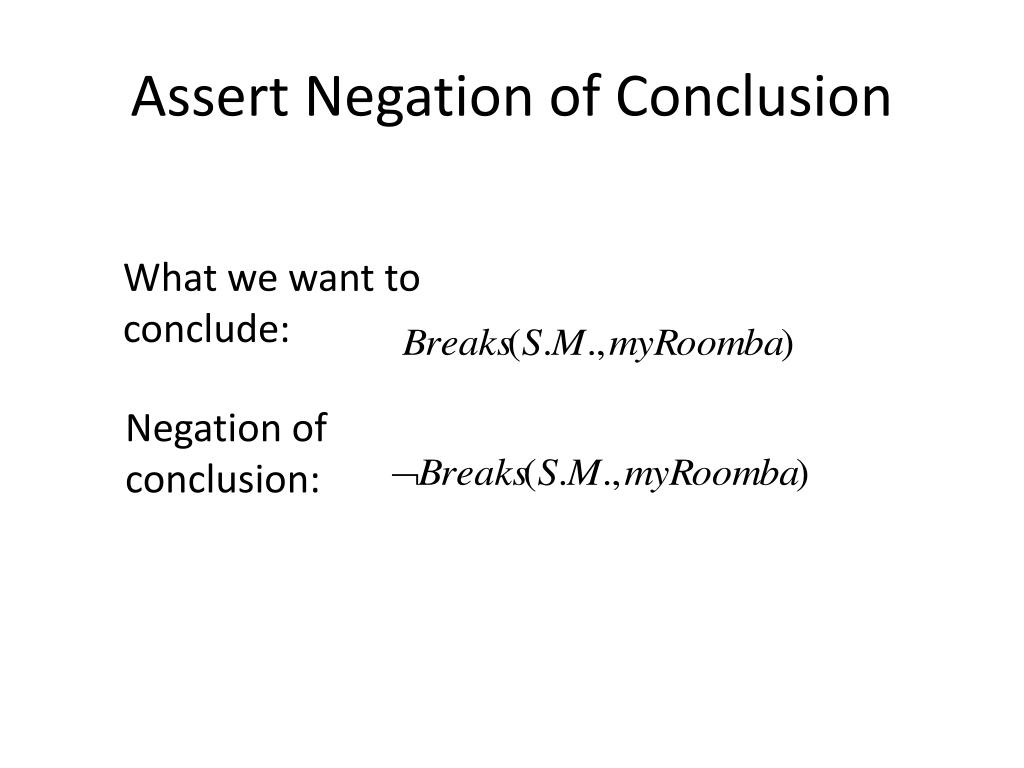 Assert Negation of Conclusion

What we want to conclude: $Breaks(S.M., myRoomba)$

Negation of conclusion: $\neg Breaks(S.M., myRoomba)$